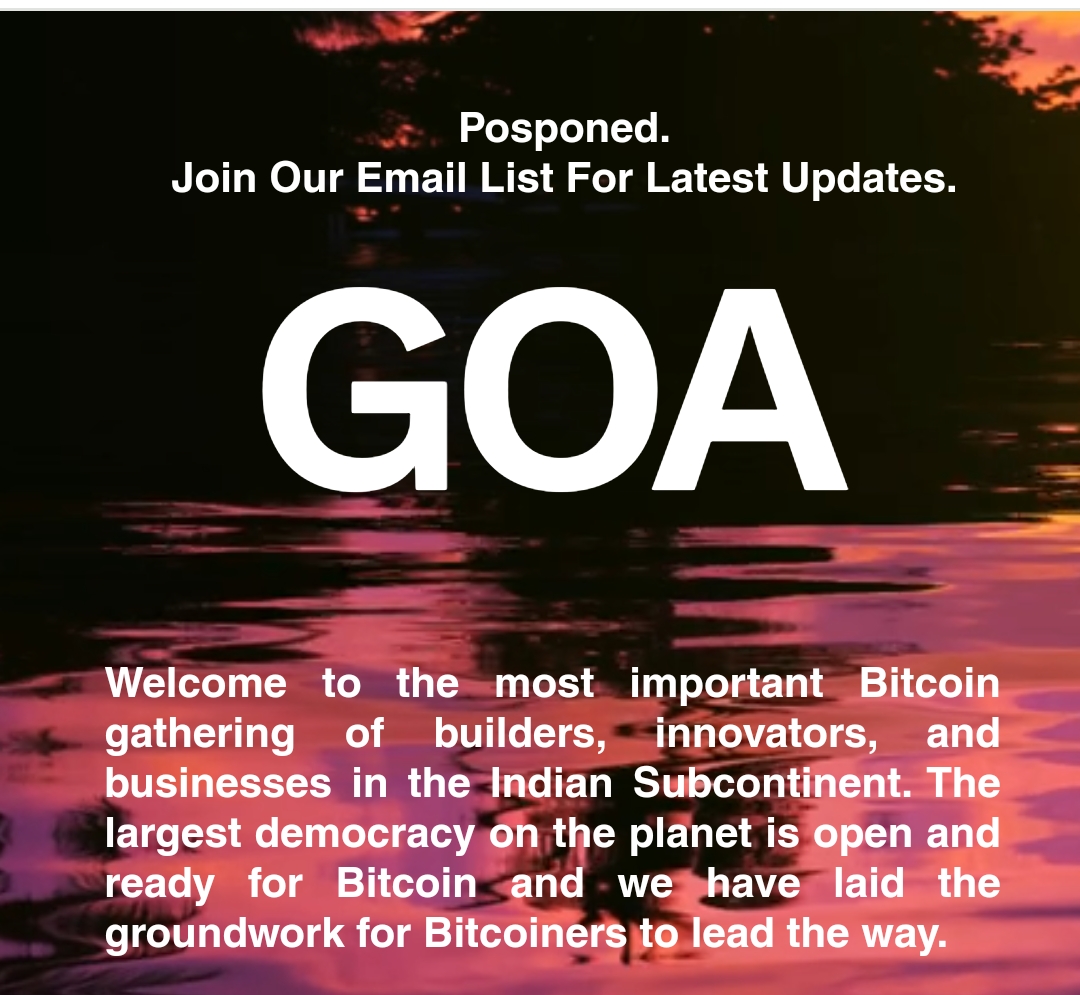 Posponed.
Join Our Email List For Latest Updates.

GOA

Welcome to the most important Bitcoin gathering of builders, innovators, and businesses in the Indian Subcontinent. The largest democracy on the planet is open and ready for Bitcoin and we have laid the groundwork for Bitcoiners to lead the way.